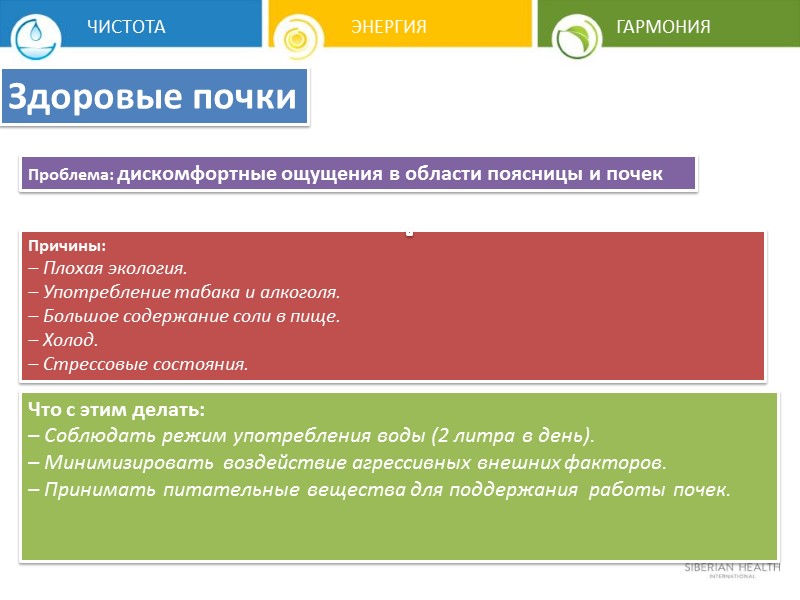 ЧИСТОТА ЭНЕРГИЯ ГАРМОНИЯ

Здоровые почки

Проблема: дискомфортные ощущения в области поясницы и почек

Причины:
– Плохая экология.
– Употребление табака и алкоголя.
– Большое содержание соли в пище.
– Холод.
– Стрессовые состояния.

Что с этим делать:
– Соблюдать режим употребления воды (2 литра в день).
– Минимизировать воздействие агрессивных внешних факторов.
– Принимать питательные вещества для поддержания работы почек.

SIBERIAN HEALTH
INTERNATIONAL